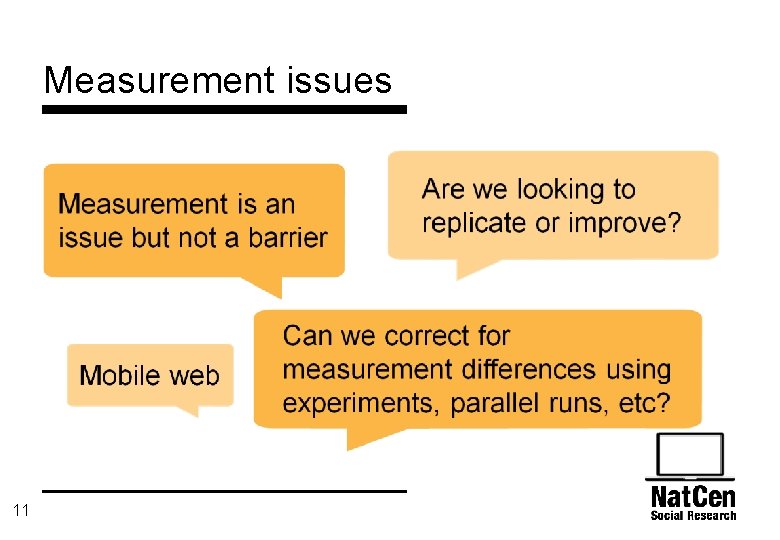 Measurement issues

Measurement is an issue but not a barrier

Are we looking to replicate or improve?

Mobile web

Can we correct for measurement differences using experiments, parallel runs, etc?

11

NatCen
Social Research